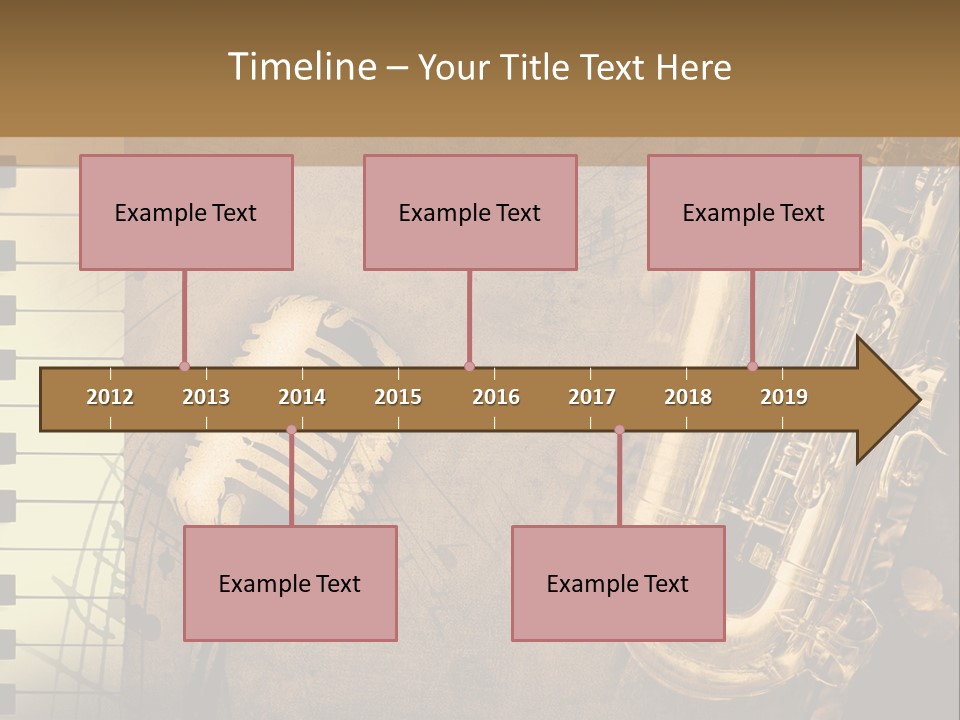 Timeline – Your Title Text Here

Example Text

Example Text

Example Text

2012 2013 2014 2015 2016 2017 2018 2019

Example Text

Example Text